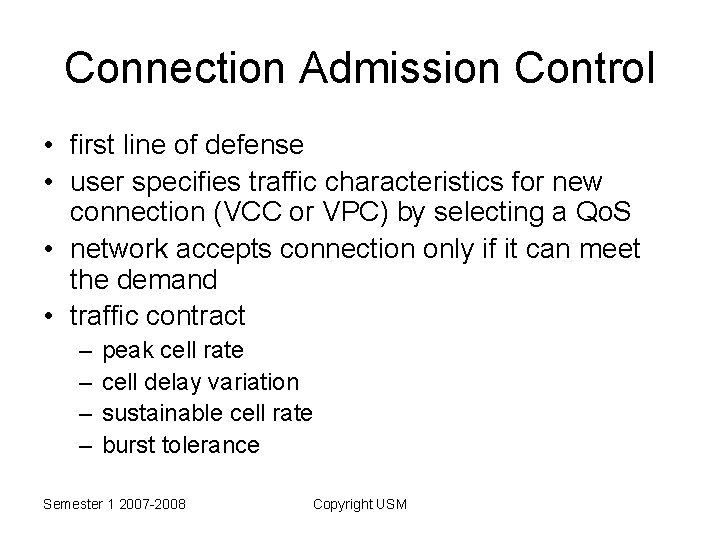 Connection Admission Control

• first line of defense
• user specifies traffic characteristics for new connection (VCC or VPC) by selecting a QoS
• network accepts connection only if it can meet the demand
• traffic contract
– peak cell rate
– cell delay variation
– sustainable cell rate
– burst tolerance

Semester 1 2007-2008

Copyright USM